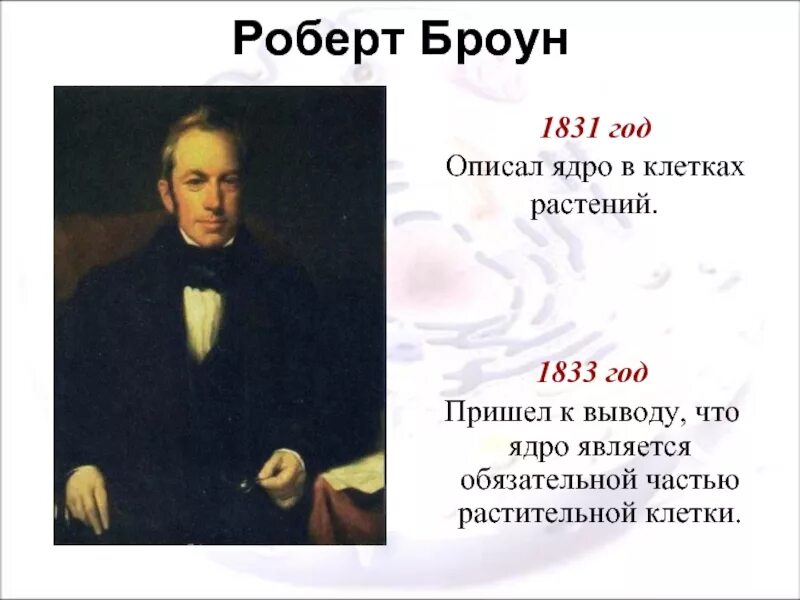 Роберт Броун

1831 год
Описал ядро в клетках растений.

1833 год
Пришел к выводу, что ядро является обязательной частью растительной клетки.